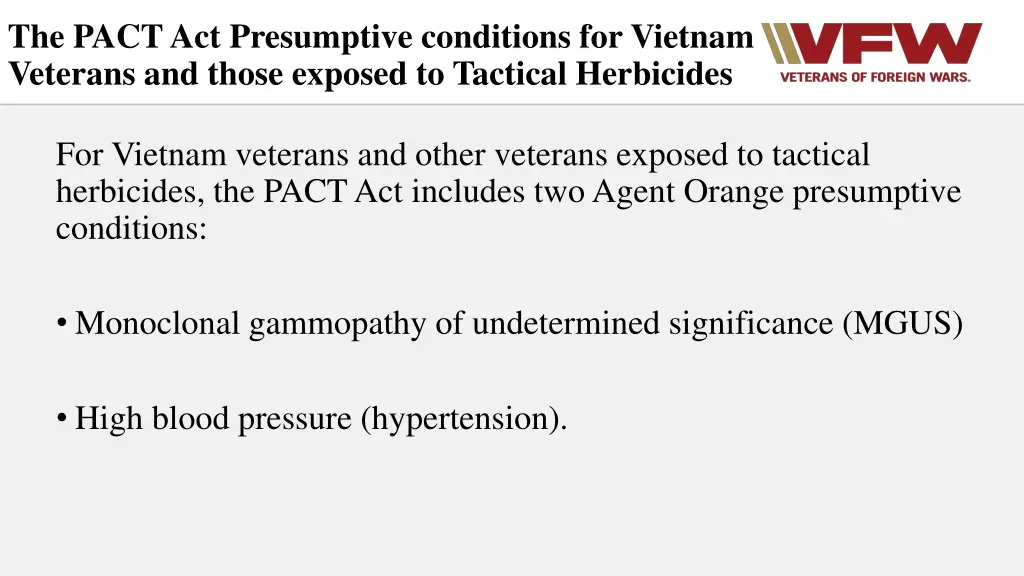 The PACT Act Presumptive conditions for Vietnam Veterans and those exposed to Tactical Herbicides

VFW
VETERANS OF FOREIGN WARS.

For Vietnam veterans and other veterans exposed to tactical herbicides, the PACT Act includes two Agent Orange presumptive conditions:

• Monoclonal gammopathy of undetermined significance (MGUS)

• High blood pressure (hypertension).